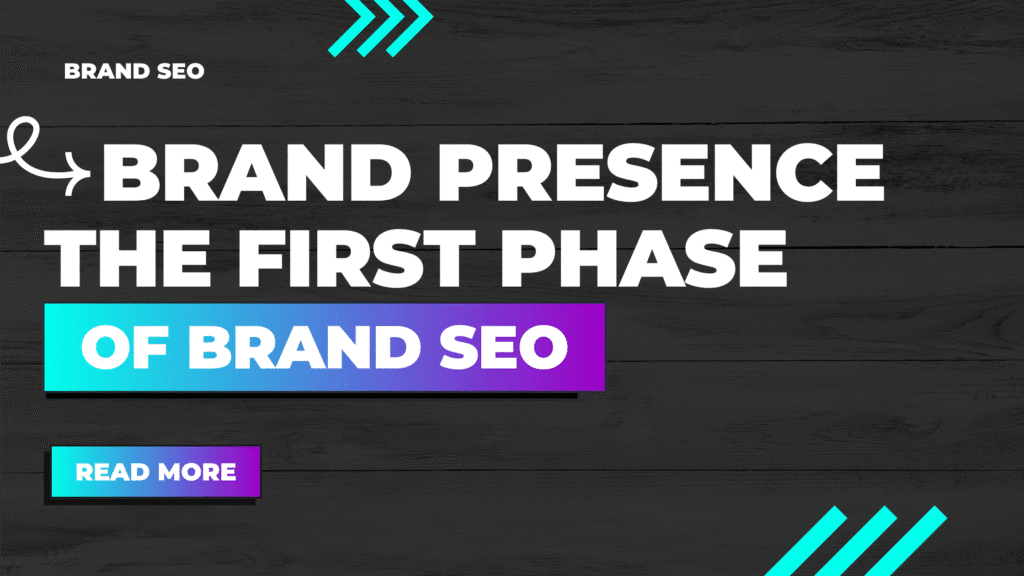 BRAND SEO

BRAND PRESENCE THE FIRST PHASE OF BRAND SEO

READ MORE